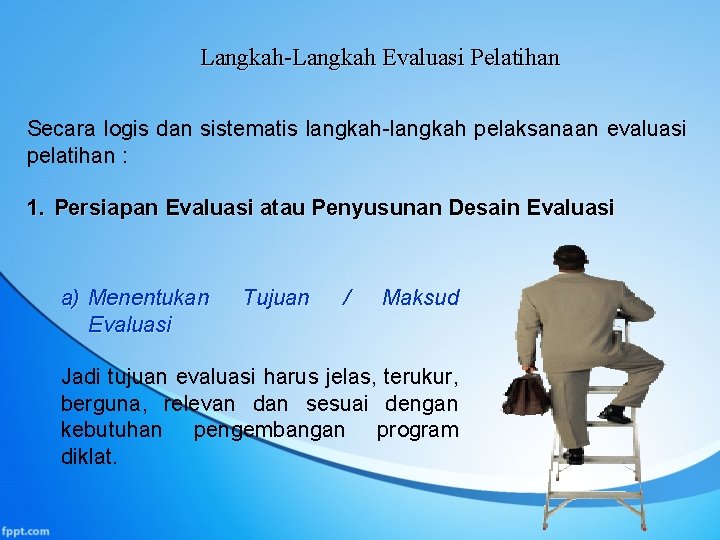 Langkah-Langkah Evaluasi Pelatihan

Secara logis dan sistematis langkah-langkah pelaksanaan evaluasi pelatihan :

1. Persiapan Evaluasi atau Penyusunan Desain Evaluasi

a) Menentukan Tujuan / Maksud Evaluasi

Jadi tujuan evaluasi harus jelas, terukur, berguna, relevan dan sesuai dengan kebutuhan pengembangan program diklat.

fppt.com